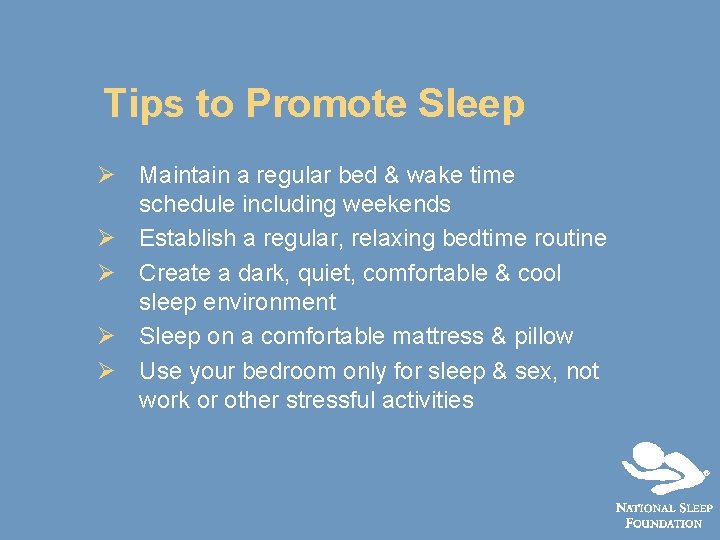 Tips to Promote Sleep

➢ Maintain a regular bed & wake time schedule including weekends
➢ Establish a regular, relaxing bedtime routine
➢ Create a dark, quiet, comfortable & cool sleep environment
➢ Sleep on a comfortable mattress & pillow
➢ Use your bedroom only for sleep & sex, not work or other stressful activities

NATIONAL SLEEP FOUNDATION